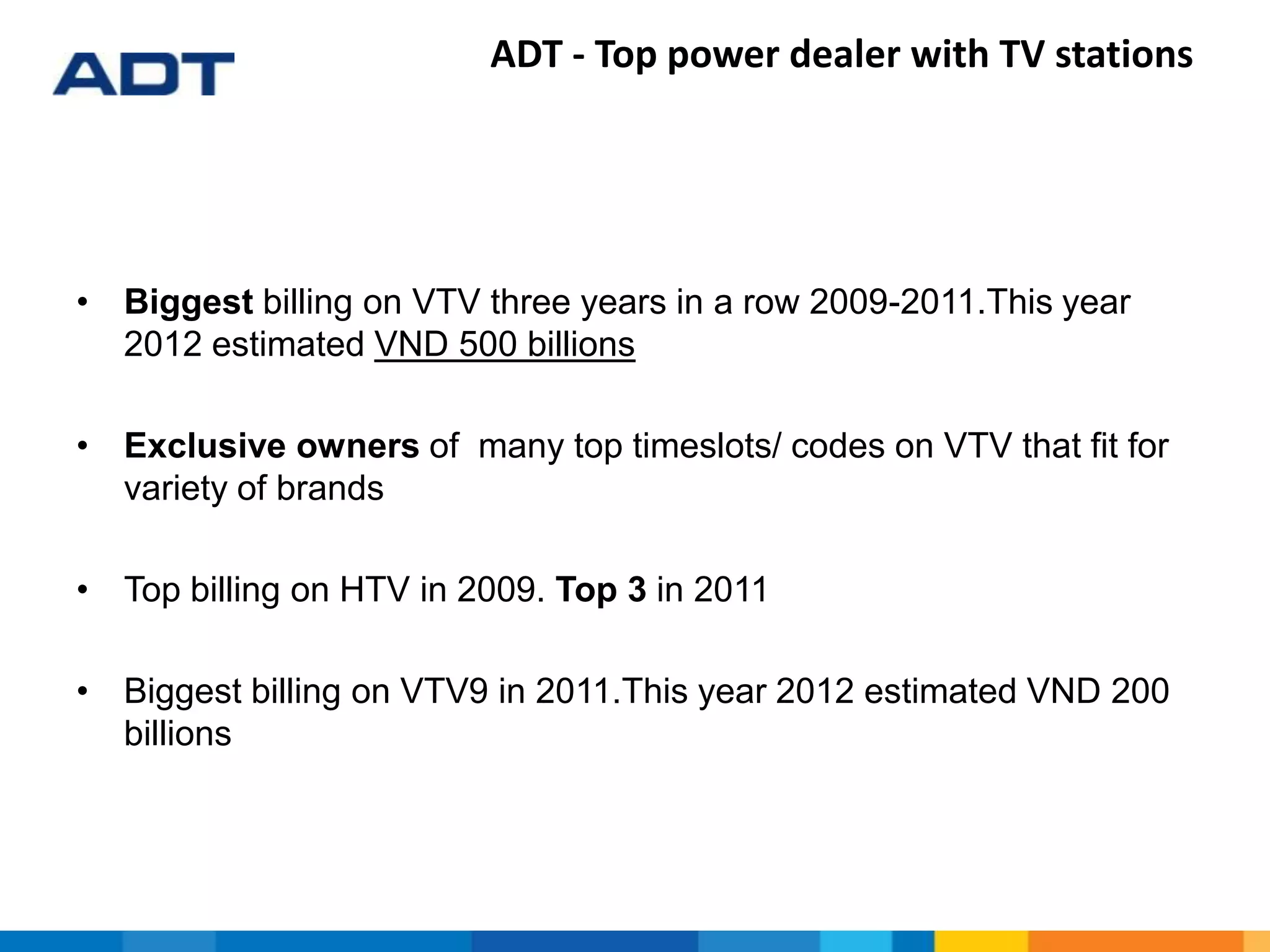 ADT

ADT - Top power dealer with TV stations

• Biggest billing on VTV three years in a row 2009-2011.This year 2012 estimated VND 500 billions

• Exclusive owners of many top timeslots/ codes on VTV that fit for variety of brands

• Top billing on HTV in 2009. Top 3 in 2011

• Biggest billing on VTV9 in 2011.This year 2012 estimated VND 200 billions